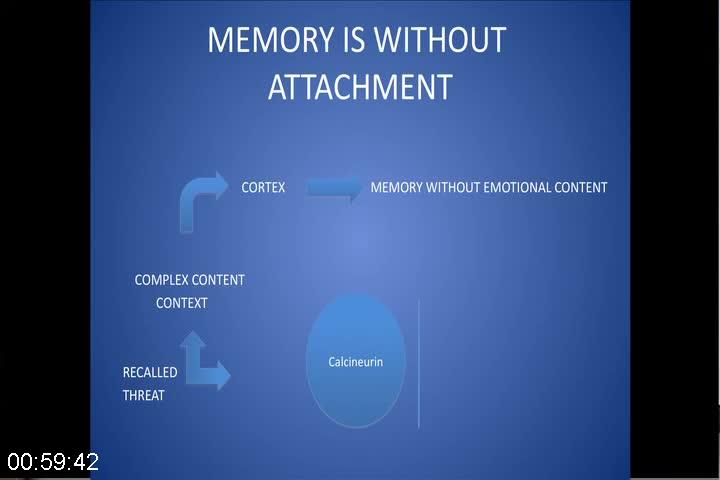 MEMORY IS WITHOUT ATTACHMENT

CORTEX

MEMORY WITHOUT EMOTIONAL CONTENT

COMPLEX CONTENT CONTEXT

RECALLED THREAT

Calcineurin

00:59:42